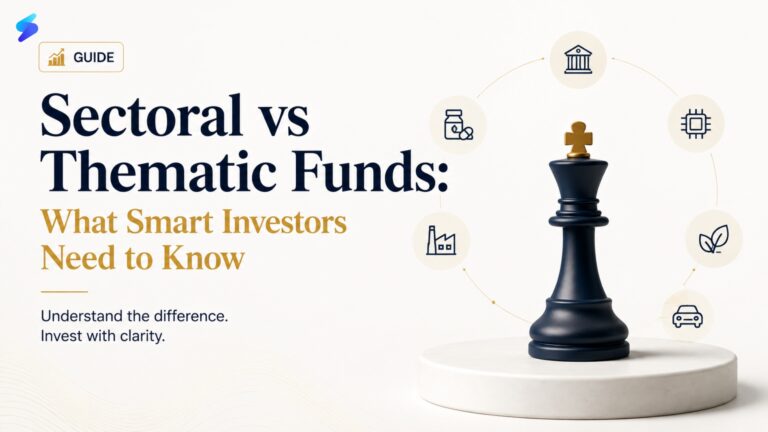 GUIDE

Sectoral vs Thematic Funds:
What Smart Investors Need to Know

Understand the difference.
Invest with clarity.